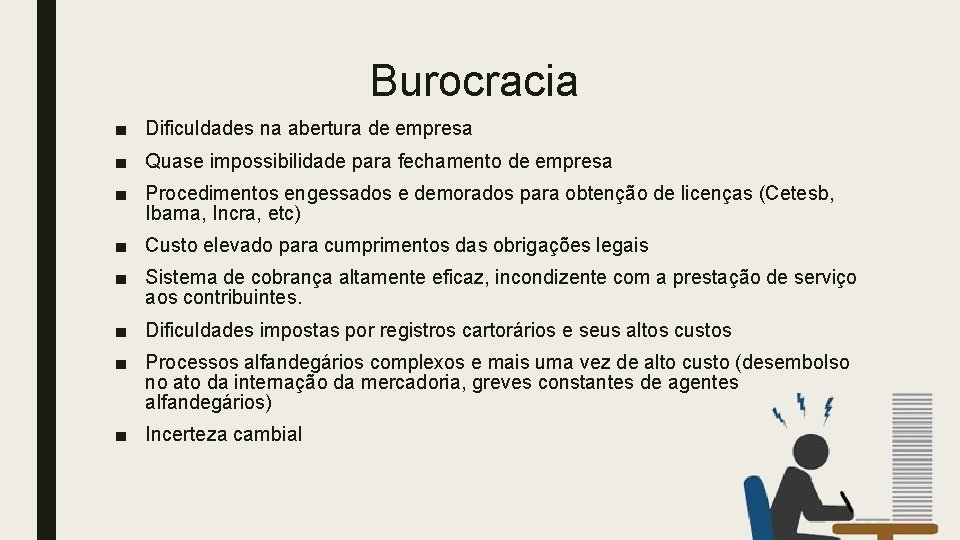 Burocracia

■ Dificuldades na abertura de empresa

■ Quase impossibilidade para fechamento de empresa

■ Procedimentos engessados e demorados para obtenção de licenças (Cetesb, Ibama, Incra, etc)

■ Custo elevado para cumprimentos das obrigações legais

■ Sistema de cobrança altamente eficaz, incondizente com a prestação de serviço aos contribuintes.

■ Dificuldades impostas por registros cartorários e seus altos custos

■ Processos alfandegários complexos e mais uma vez de alto custo (desembolso no ato da internação da mercadoria, greves constantes de agentes alfandegários)

■ Incerteza cambial